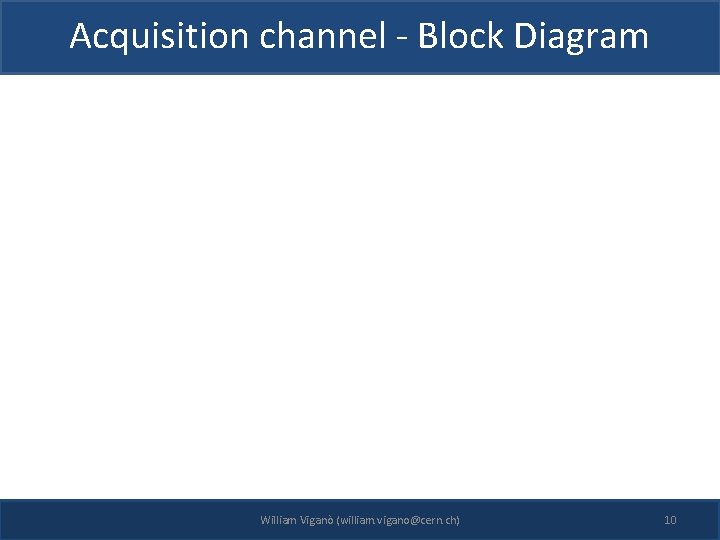 Acquisition channel - Block Diagram

William Viganò (william.vigano@cern.ch)

10